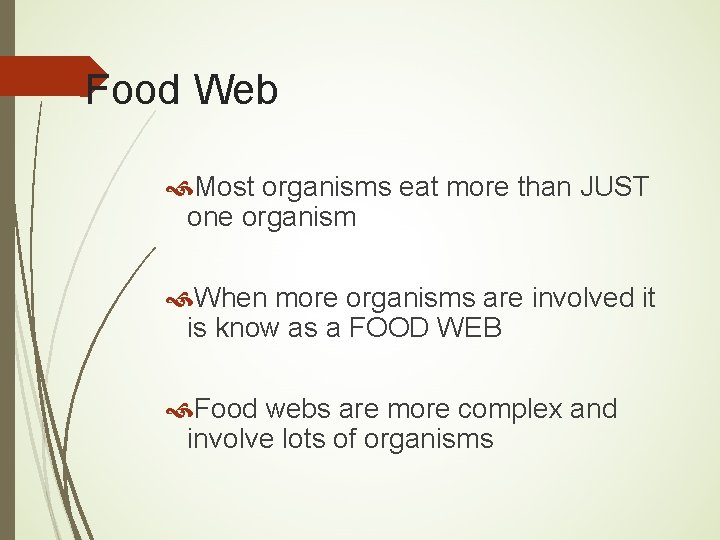 Food Web

Most organisms eat more than JUST one organism

When more organisms are involved it is know as a FOOD WEB

Food webs are more complex and involve lots of organisms